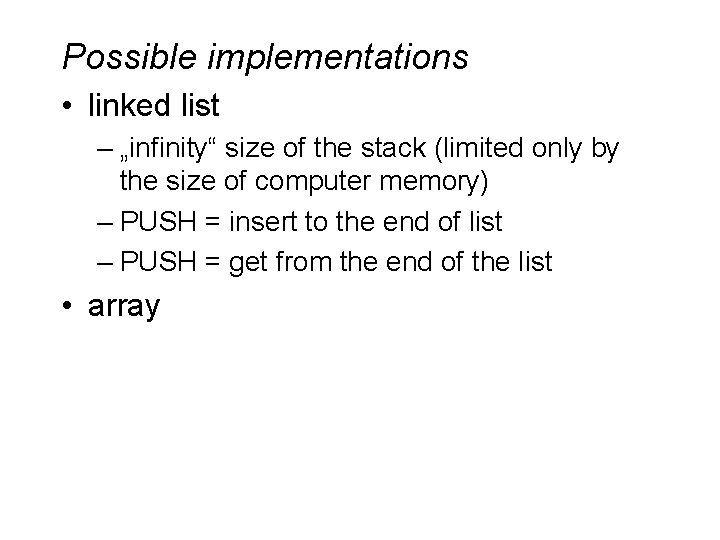 Possible implementations

• linked list

– „infinity“ size of the stack (limited only by the size of computer memory)

– PUSH = insert to the end of list

– PUSH = get from the end of the list

• array